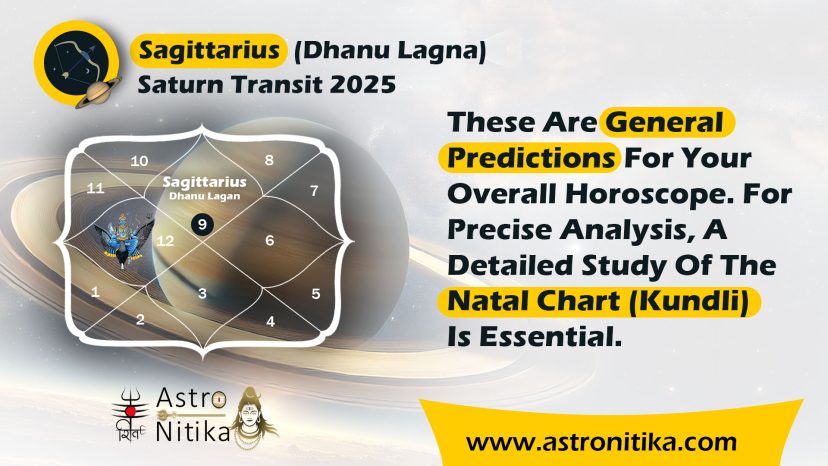 Sagittarius (Dhanu Lagna)
Saturn Transit 2025

10
8
11
Sagittarius
Dhanu Lagan
7
9
12
6
1
3
5
2
4

These Are General Predictions For Your Overall Horoscope. For Precise Analysis, A Detailed Study Of The Natal Chart (Kundli) Is Essential.

शिव
Astro Nitika

www.astronitika.com